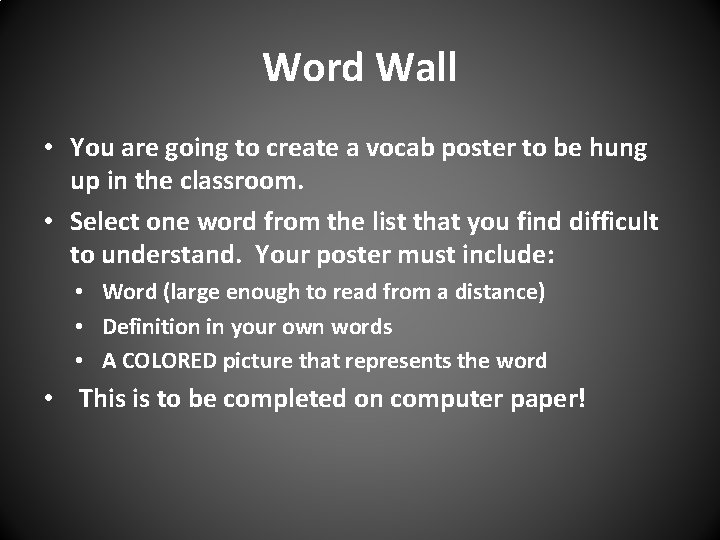 Word Wall

• You are going to create a vocab poster to be hung up in the classroom.
• Select one word from the list that you find difficult to understand. Your poster must include:
  • Word (large enough to read from a distance)
  • Definition in your own words
  • A COLORED picture that represents the word
• This is to be completed on computer paper!